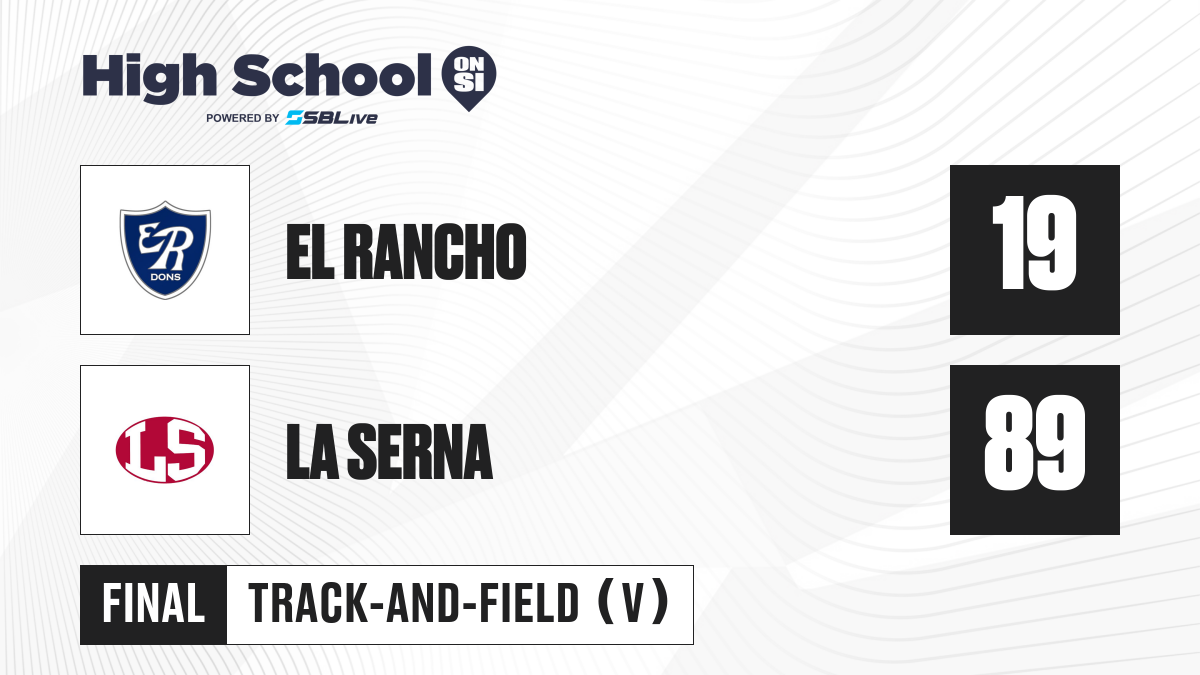 High School ON SI
POWERED BY SBLive

ER
DONS

EL RANCHO

19

LS

LA SERNA

89

FINAL

TRACK-AND-FIELD (V)